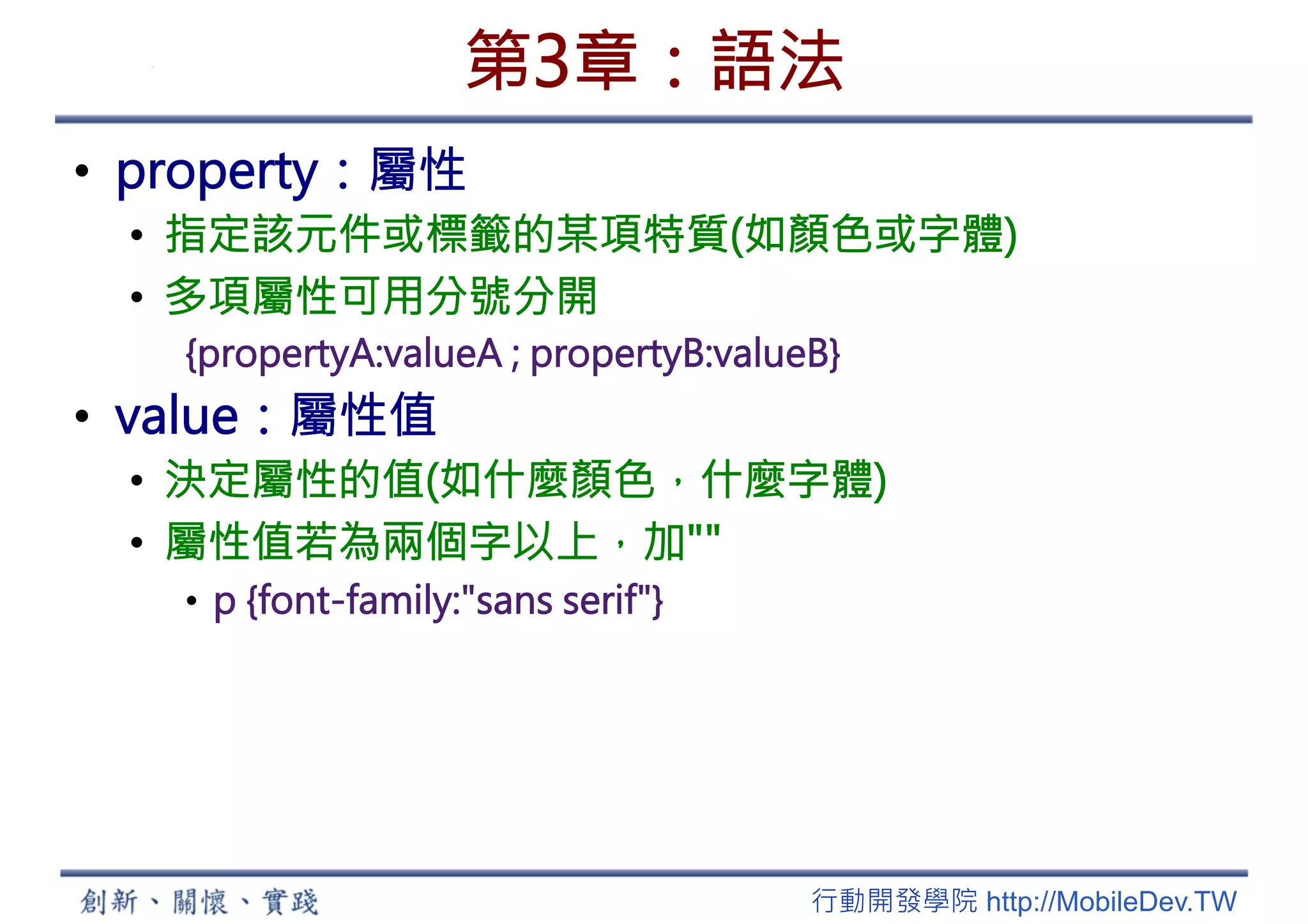 第3章：語法

• property：屬性
  • 指定該元件或標籤的某項特質(如顏色或字體)
  • 多項屬性可用分號分開
    {propertyA:valueA ; propertyB:valueB}
• value：屬性值
  • 決定屬性的值(如什麼顏色，什麼字體)
  • 屬性值若為兩個字以上，加""
    • p {font-family:"sans serif"}

創新、關懷、實踐

行動開發學院 http://MobileDev.TW